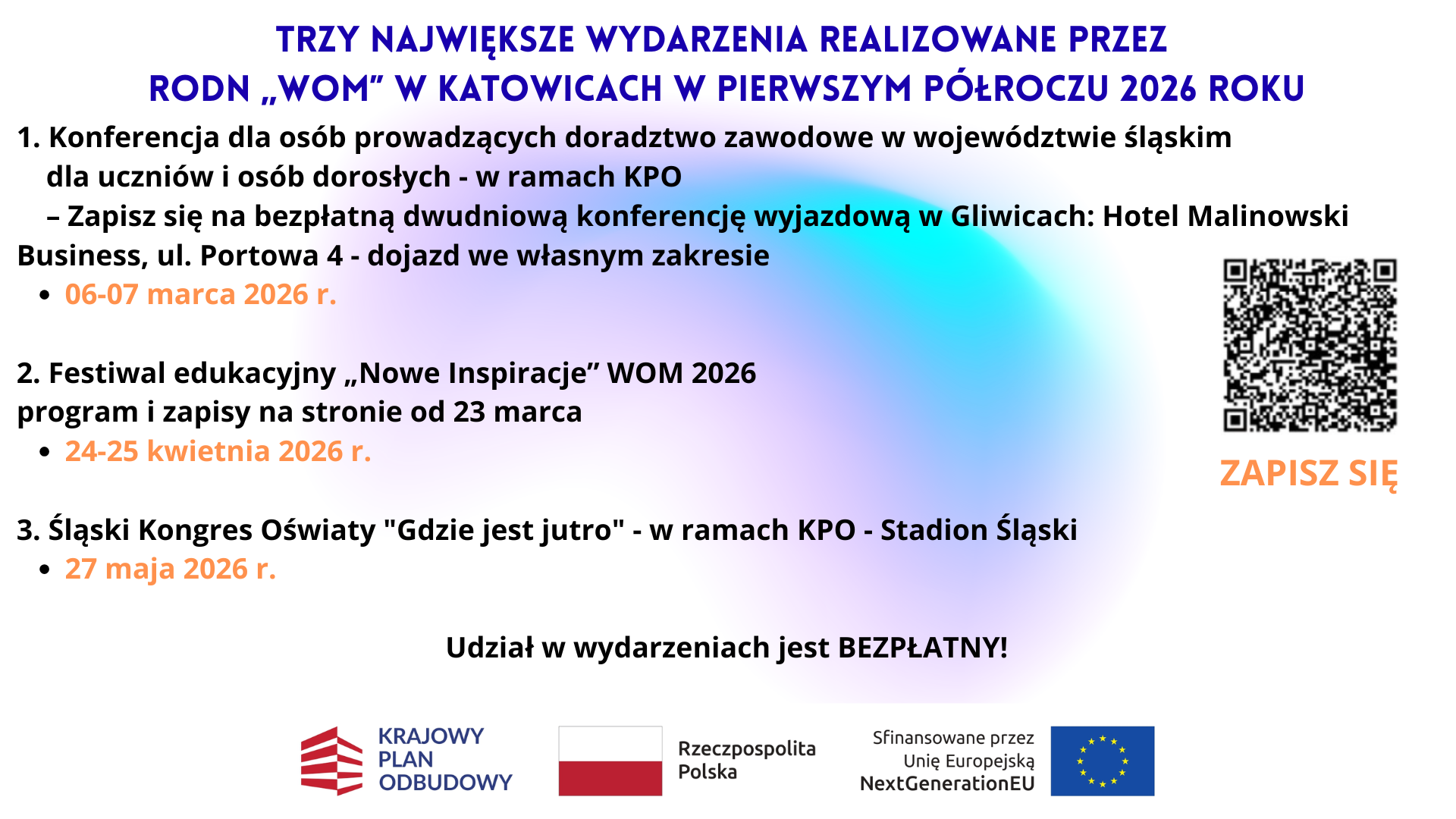 TRZY NAJWIĘKSZE WYDARZENIA REALIZOWANE PRZEZ RODN „WOM” W KATOWICACH W PIERWSZYM PÓŁROCZU 2026 ROKU

1. Konferencja dla osób prowadzących doradztwo zawodowe w województwie śląskim dla uczniów i osób dorosłych - w ramach KPO
– Zapisz się na bezpłatną dwudniową konferencję wyjazdową w Gliwicach: Hotel Malinowski Business, ul. Portowa 4 - dojazd we własnym zakresie
• 06-07 marca 2026 r.

2. Festiwal edukacyjny „Nowe Inspiracje” WOM 2026
program i zapisy na stronie od 23 marca
• 24-25 kwietnia 2026 r.

3. Śląski Kongres Oświaty "Gdzie jest jutro" - w ramach KPO - Stadion Śląski
• 27 maja 2026 r.

ZAPISZ SIĘ

Udział w wydarzeniach jest BEZPŁATNY!

KRAJOWY PLAN ODBUDOWY

Rzeczpospolita Polska

Sfinansowane przez Unię Europejską NextGenerationEU